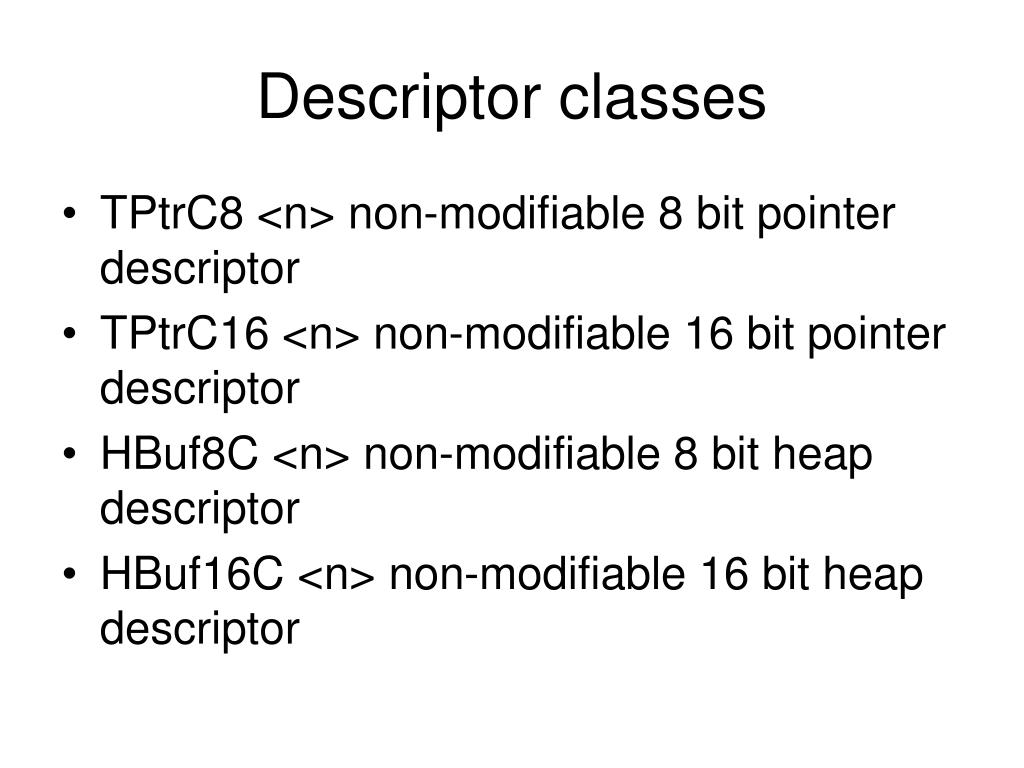 Descriptor classes

• TPtrC8 <n> non-modifiable 8 bit pointer descriptor
• TPtrC16 <n> non-modifiable 16 bit pointer descriptor
• HBuf8C <n> non-modifiable 8 bit heap descriptor
• HBuf16C <n> non-modifiable 16 bit heap descriptor